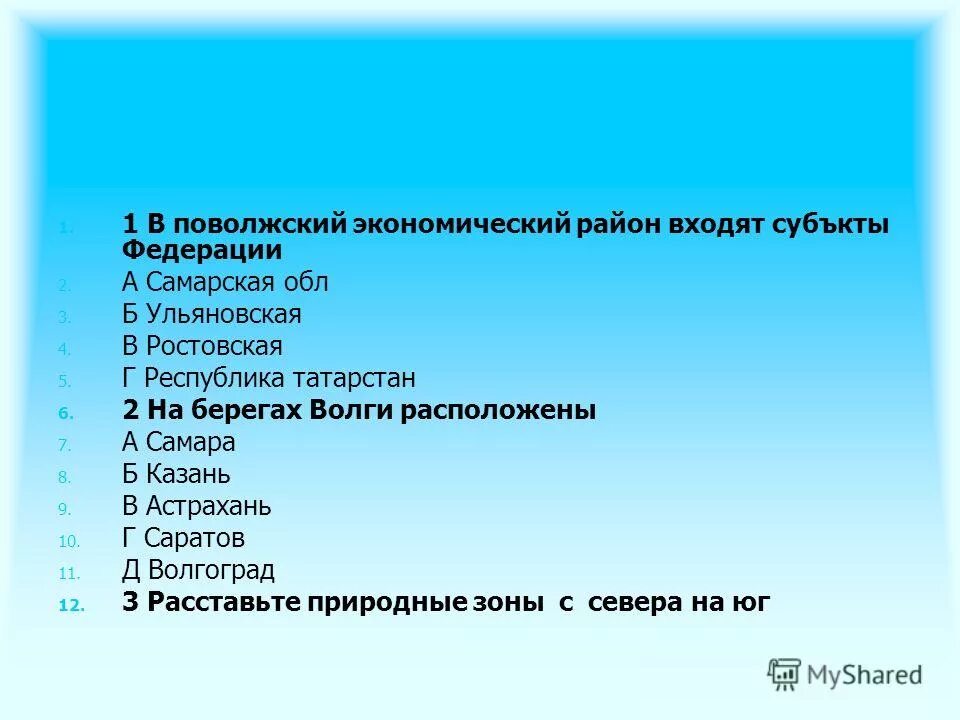 1. 1 В поволжский экономический район входят субъкты Федерации
2. А Самарская обл
3. Б Ульяновская
4. В Ростовская
5. Г Республика татарстан
6. 2 На берегах Волги расположены
7. А Самара
8. Б Казань
9. В Астрахань
10. Г Саратов
11. Д Волгоград
12. 3 Расставьте природные зоны с севера на юг

MyShared